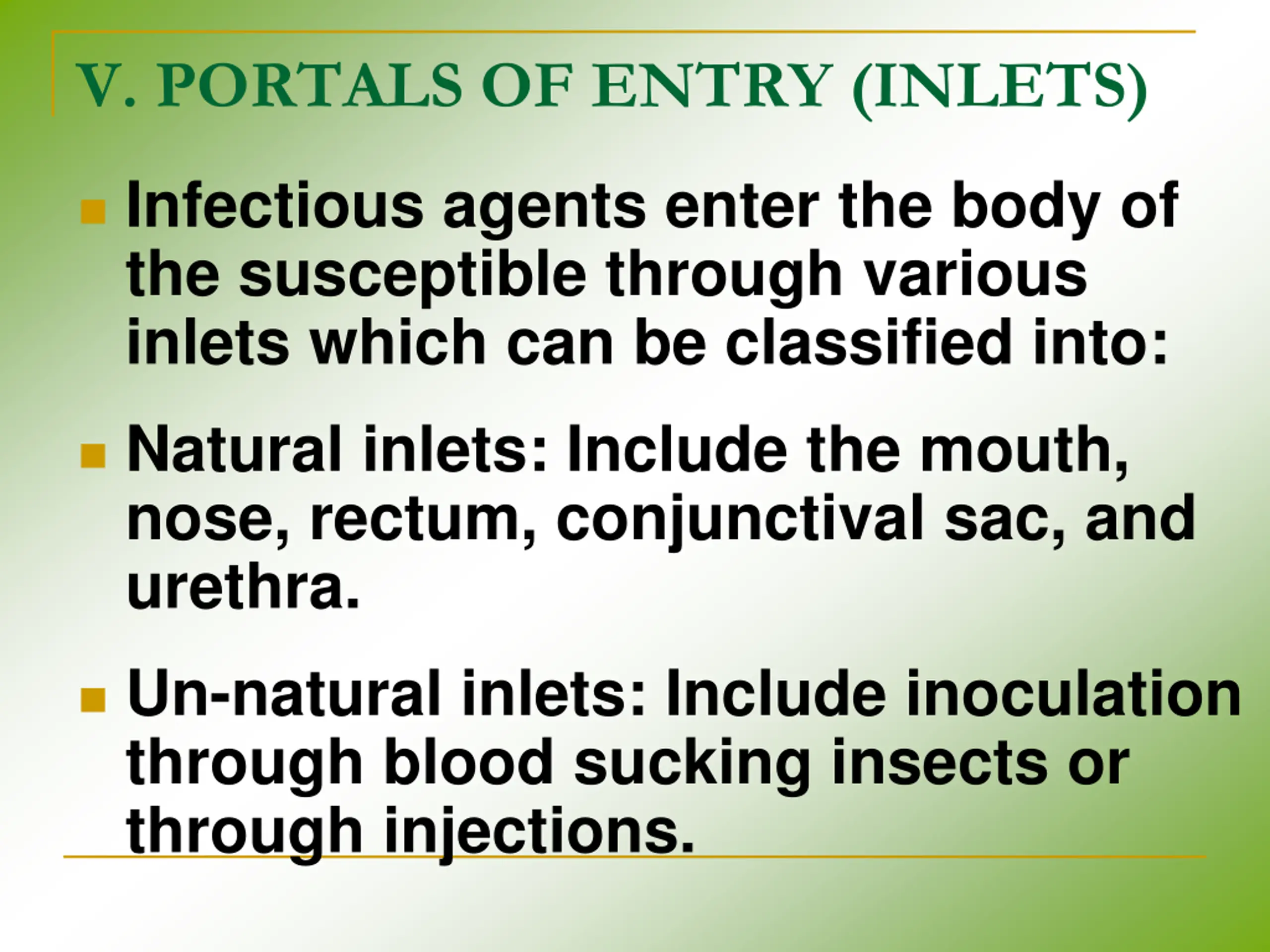 V. PORTALS OF ENTRY (INLETS)

- Infectious agents enter the body of the susceptible through various inlets which can be classified into:
- Natural inlets: Include the mouth, nose, rectum, conjunctival sac, and urethra.
- Un-natural inlets: Include inoculation through blood sucking insects or through injections.